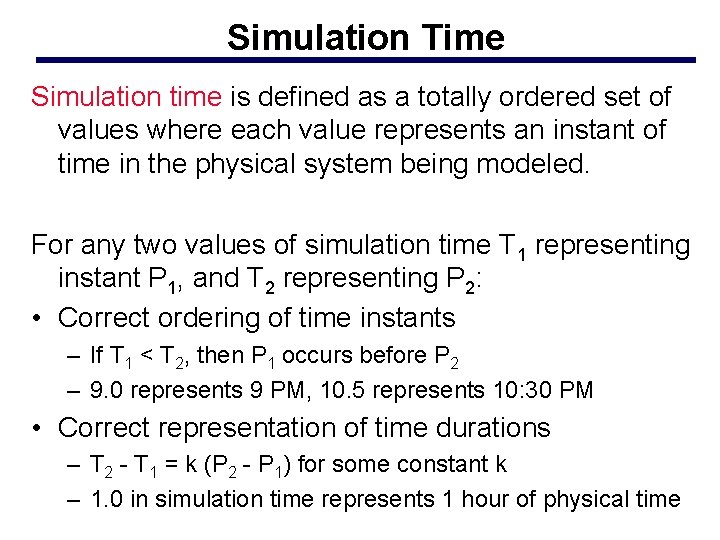 Simulation Time

Simulation time is defined as a totally ordered set of values where each value represents an instant of time in the physical system being modeled.

For any two values of simulation time $T_1$ representing instant $P_1$, and $T_2$ representing $P_2$:

• Correct ordering of time instants
– If $T_1 < T_2$, then $P_1$ occurs before $P_2$
– 9.0 represents 9 PM, 10.5 represents 10:30 PM

• Correct representation of time durations
– $T_2 - T_1 = k (P_2 - P_1)$ for some constant k
– 1.0 in simulation time represents 1 hour of physical time